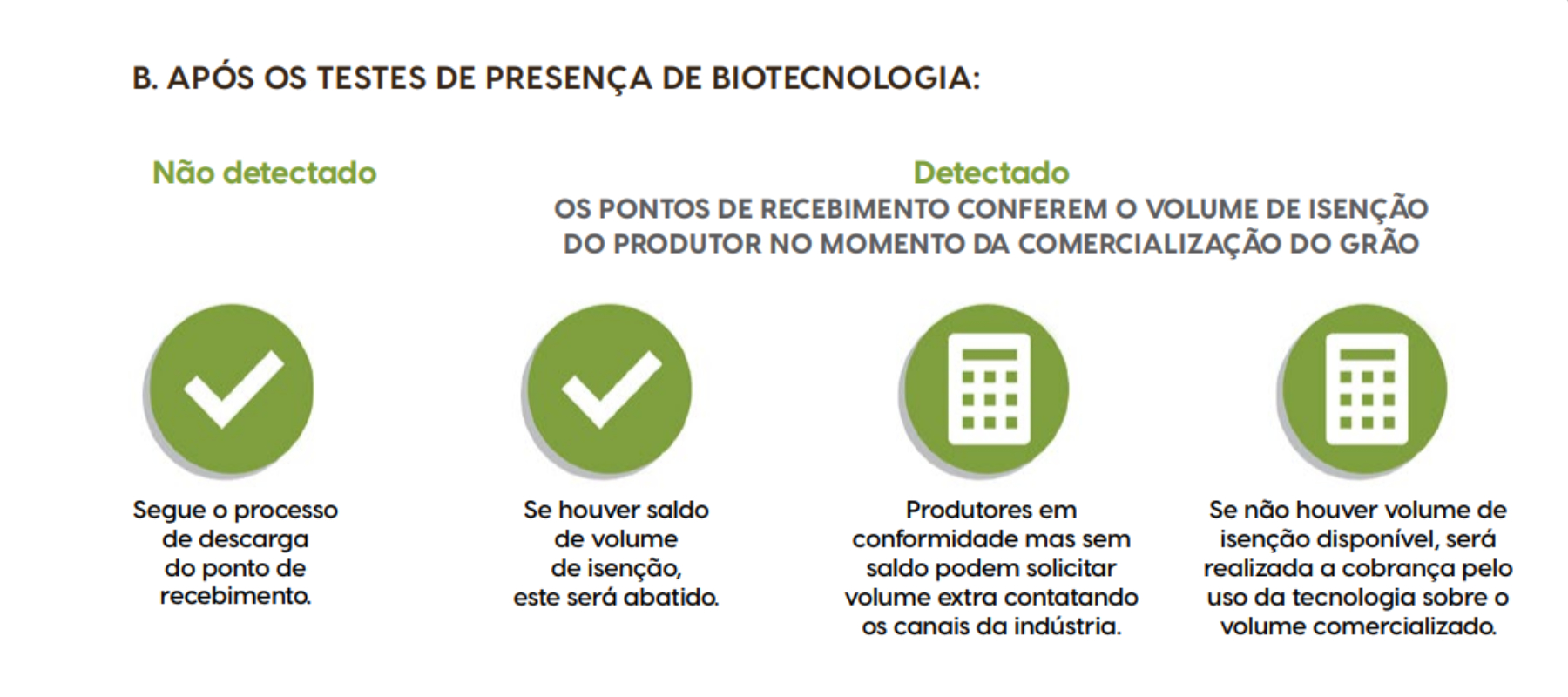 B. APÓS OS TESTES DE PRESENÇA DE BIOTECNOLOGIA:

Não detectado

Detectado
OS PONTOS DE RECEBIMENTO CONFEREM O VOLUME DE ISENÇÃO DO PRODUTOR NO MOMENTO DA COMERCIALIZAÇÃO DO GRÃO

Segue o processo de descarga do ponto de recebimento.

Se houver saldo de volume de isenção, este será abatido.

Produtores em conformidade mas sem saldo podem solicitar volume extra contatando os canais da indústria.

Se não houver volume de isenção disponível, será realizada a cobrança pelo uso da tecnologia sobre o volume comercializado.